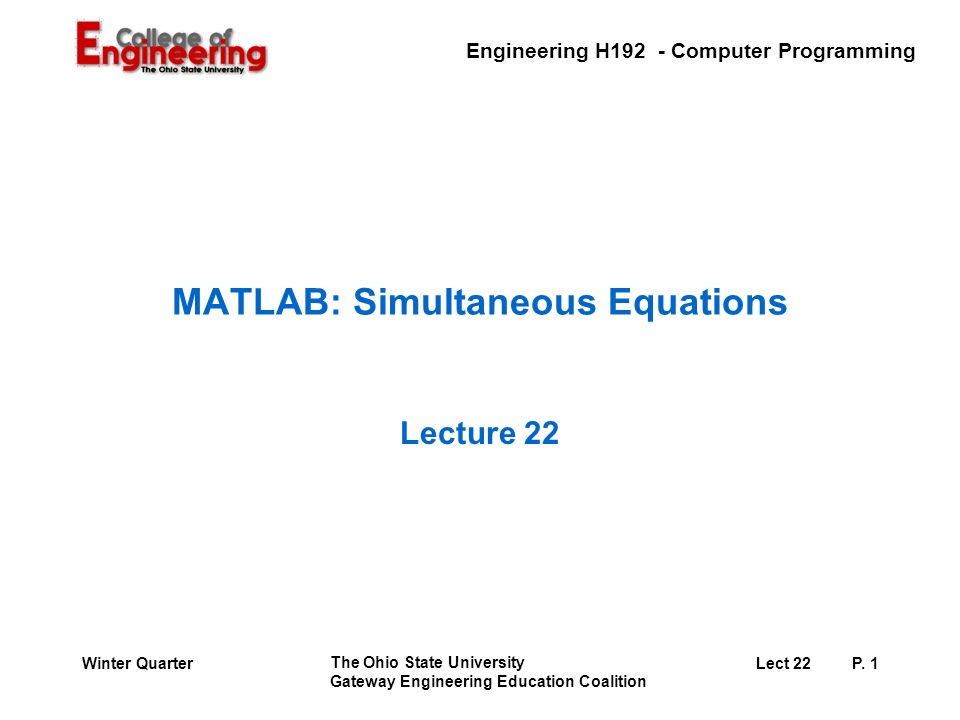 College of Engineering
The Ohio State University

Engineering H192 - Computer Programming

MATLAB: Simultaneous Equations

Lecture 22

Winter Quarter

The Ohio State University
Gateway Engineering Education Coalition

Lect 22

P. 1